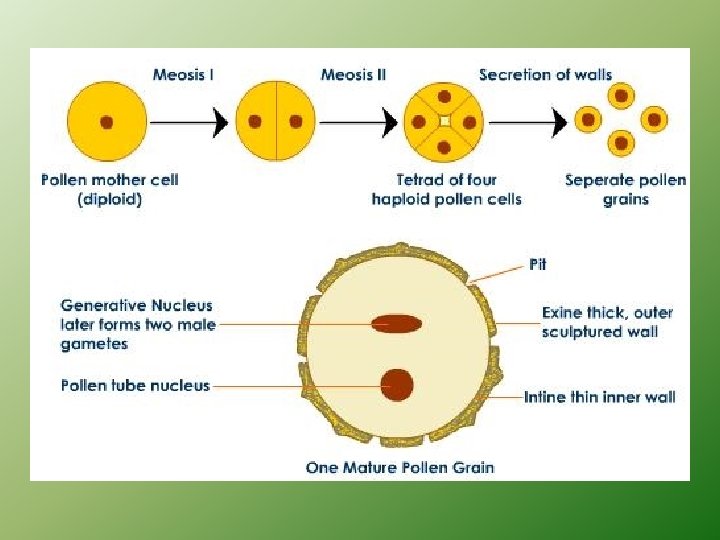 Meosis I

Meosis II

Secretion of walls

Pollen mother cell (diploid)

Tetrad of four haploid pollen cells

Seperate pollen grains

Pit

Generative Nucleus later forms two male gametes

Exine thick, outer sculptured wall

Pollen tube nucleus

Intine thin inner wall

One Mature Pollen Grain